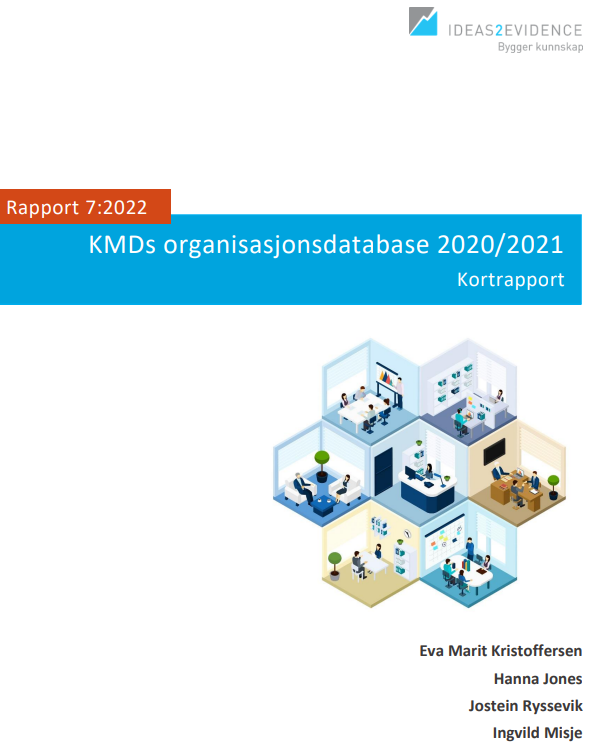 IDEAS2EVIDENCE
Bygger kunnskap

Rapport 7:2022

KMDs organisasjonsdatabase 2020/2021

Kortrapport

Eva Marit Kristoffersen

Hanna Jones

Jostein Ryssevik

Ingvild Misje